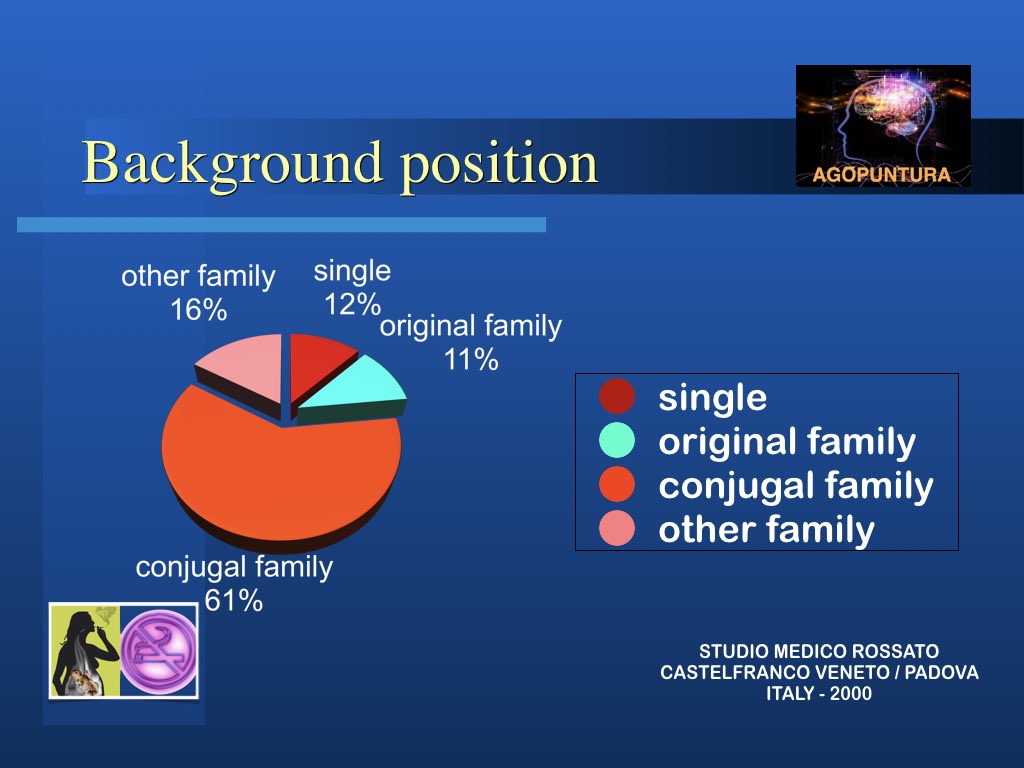 Background position

AGOPUNTURA

other family 16%

single 12%

original family 11%

conjugal family 61%

single
original family
conjugal family
other family

STUDIO MEDICO ROSSATO
CASTELFRANCO VENETO / PADOVA
ITALY - 2000